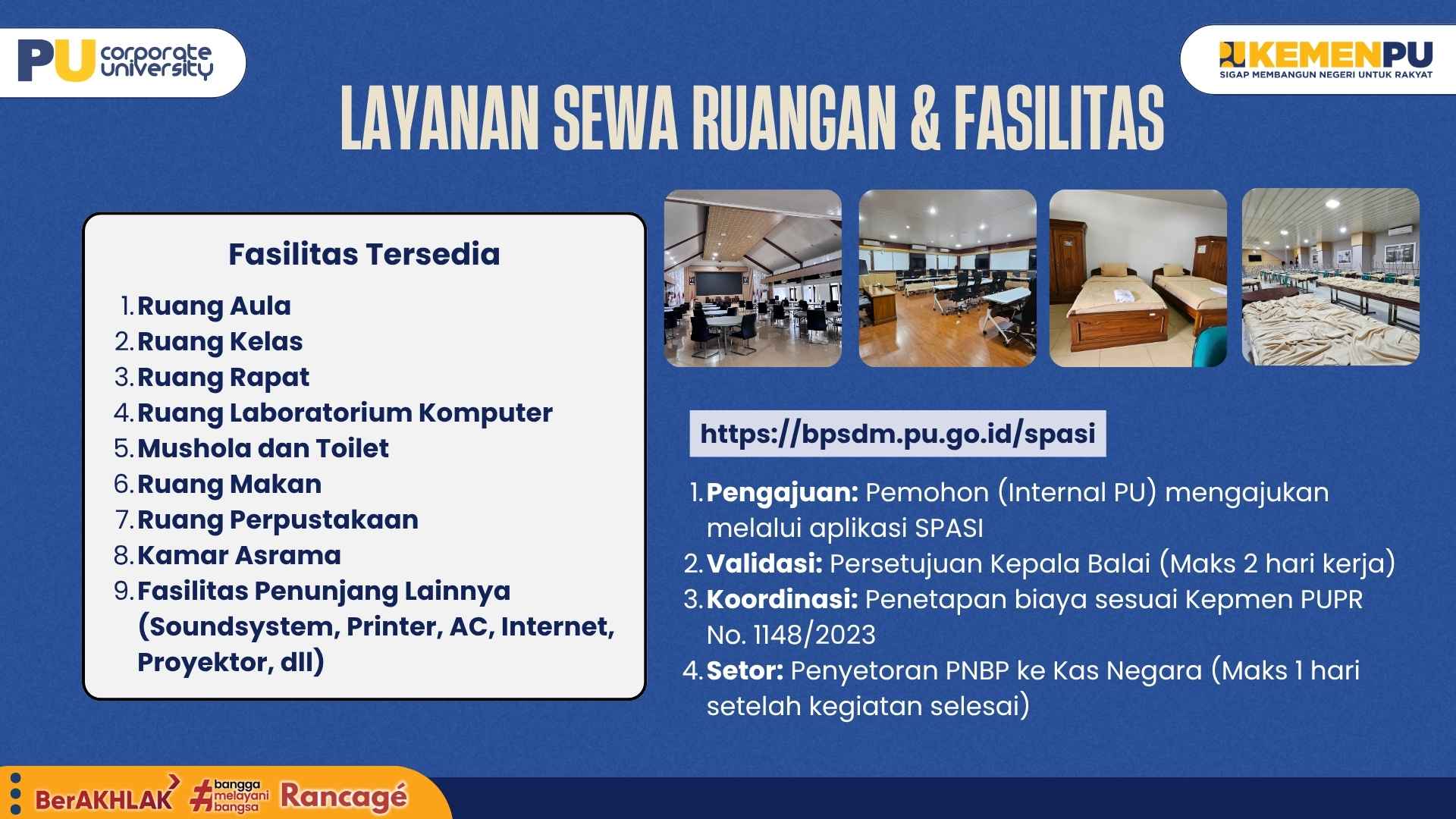 PU corporate university

KEMENPU
SIGAP MEMBANGUN NEGERI UNTUK RAKYAT

LAYANAN SEWA RUANGAN & FASILITAS

Fasilitas Tersedia

1. Ruang Aula
2. Ruang Kelas
3. Ruang Rapat
4. Ruang Laboratorium Komputer
5. Mushola dan Toilet
6. Ruang Makan
7. Ruang Perpustakaan
8. Kamar Asrama
9. Fasilitas Penunjang Lainnya (Soundsystem, Printer, AC, Internet, Proyektor, dll)

https://bpsdm.pu.go.id/spasi

1. Pengajuan: Pemohon (Internal PU) mengajukan melalui aplikasi SPASI
2. Validasi: Persetujuan Kepala Balai (Maks 2 hari kerja)
3. Koordinasi: Penetapan biaya sesuai Kepmen PUPR No. 1148/2023
4. Setor: Penyetoran PNBP ke Kas Negara (Maks 1 hari setelah kegiatan selesai)

BerAKHLAK #bangga melayani bangsa Rancagé